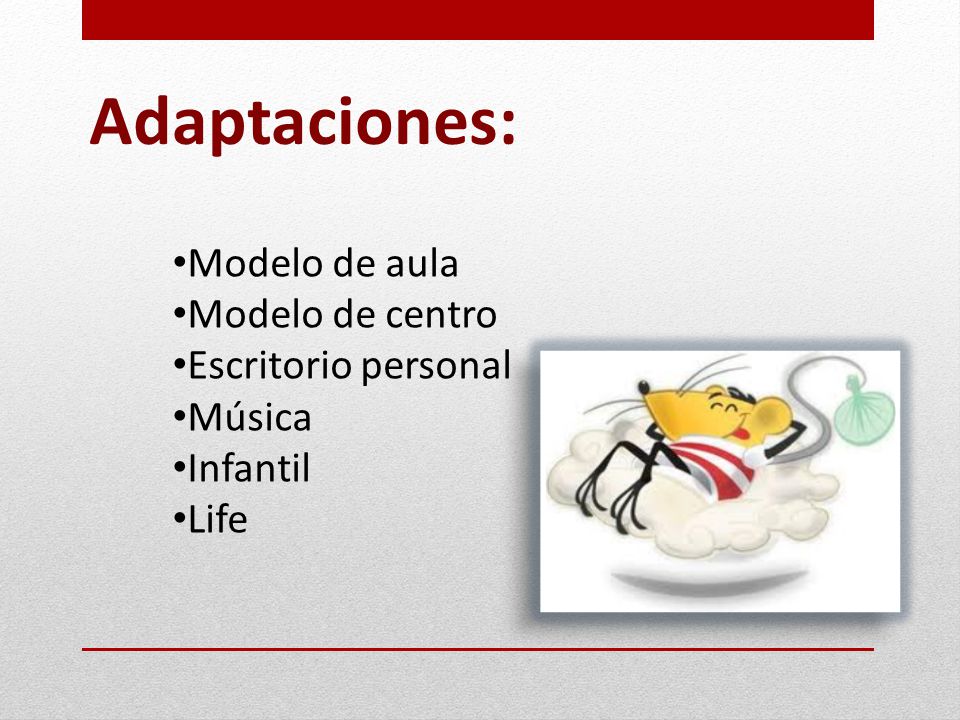 Adaptaciones:

•Modelo de aula
•Modelo de centro
•Escritorio personal
•Música
•Infantil
•Life